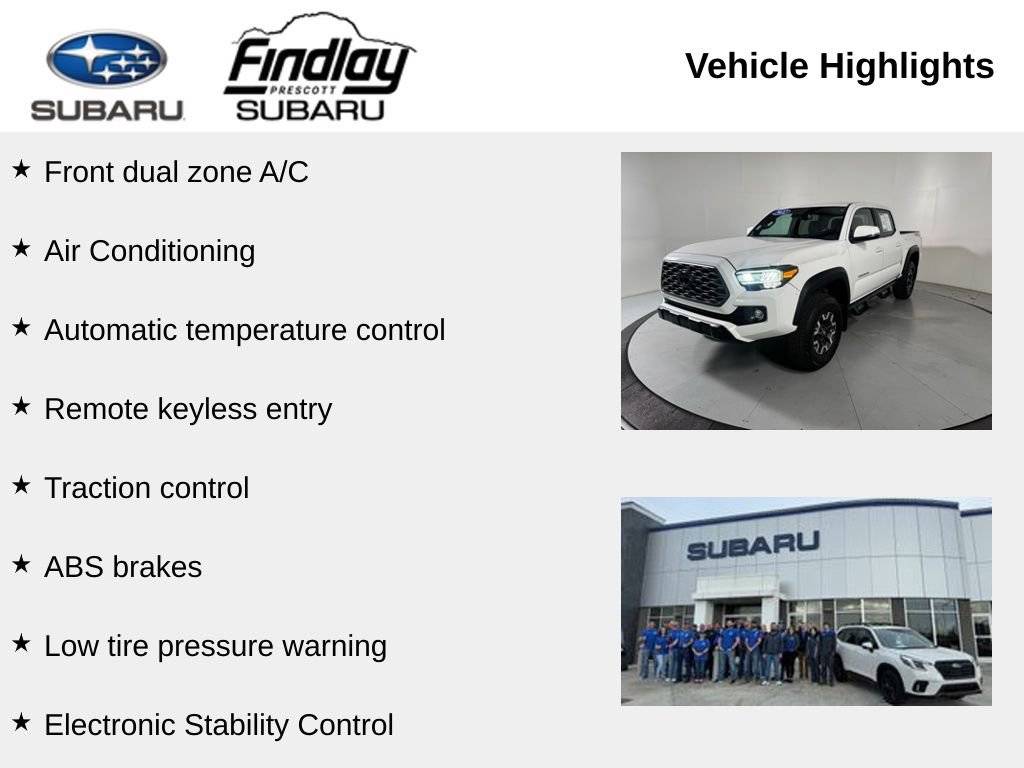 SUBARU

Findlay PRESCOTT SUBARU

Vehicle Highlights

★ Front dual zone A/C

★ Air Conditioning

★ Automatic temperature control

★ Remote keyless entry

★ Traction control

★ ABS brakes

★ Low tire pressure warning

★ Electronic Stability Control

SUBARU